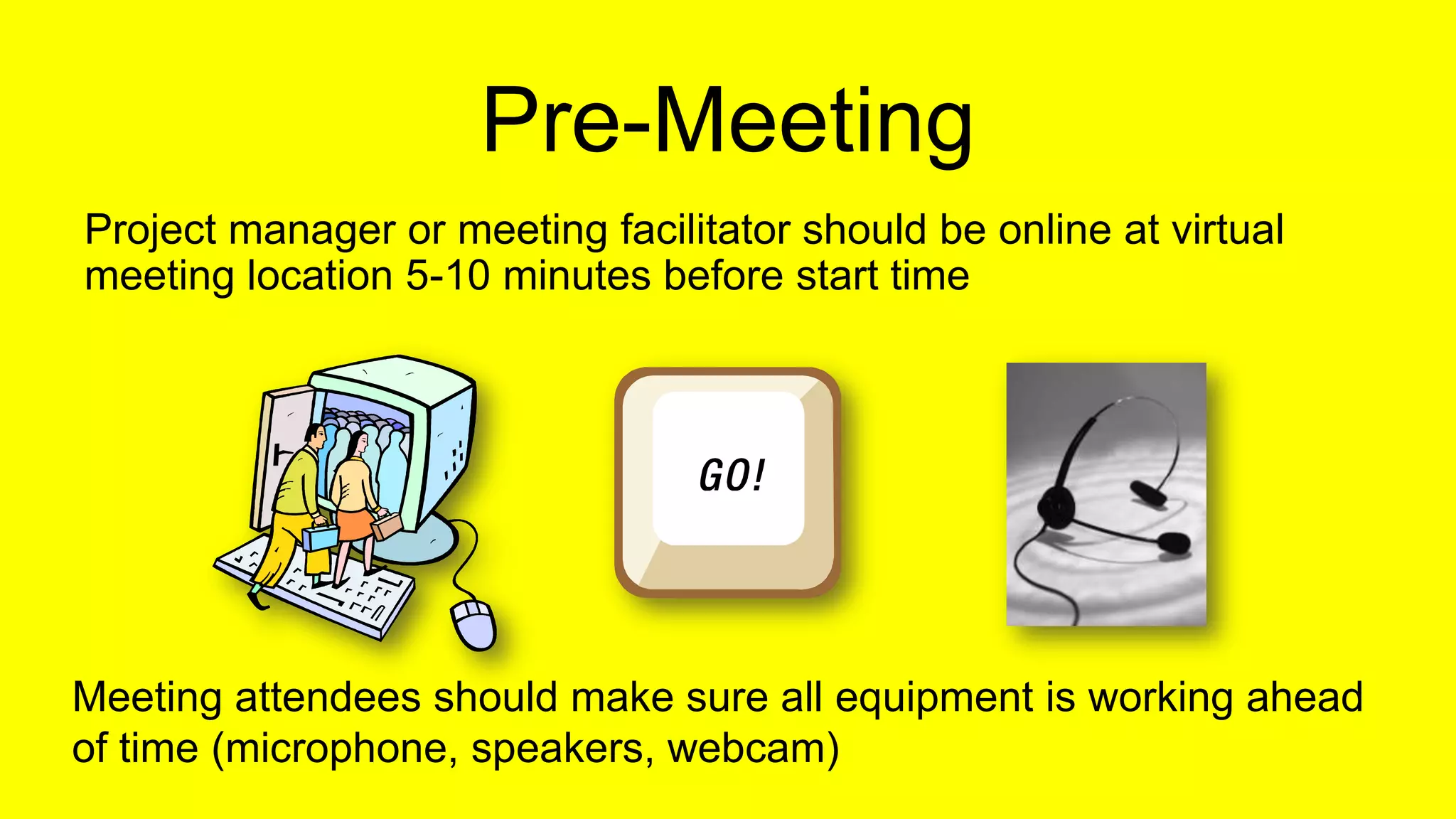 Pre-Meeting

Project manager or meeting facilitator should be online at virtual meeting location 5-10 minutes before start time

GO!

Meeting attendees should make sure all equipment is working ahead of time (microphone, speakers, webcam)